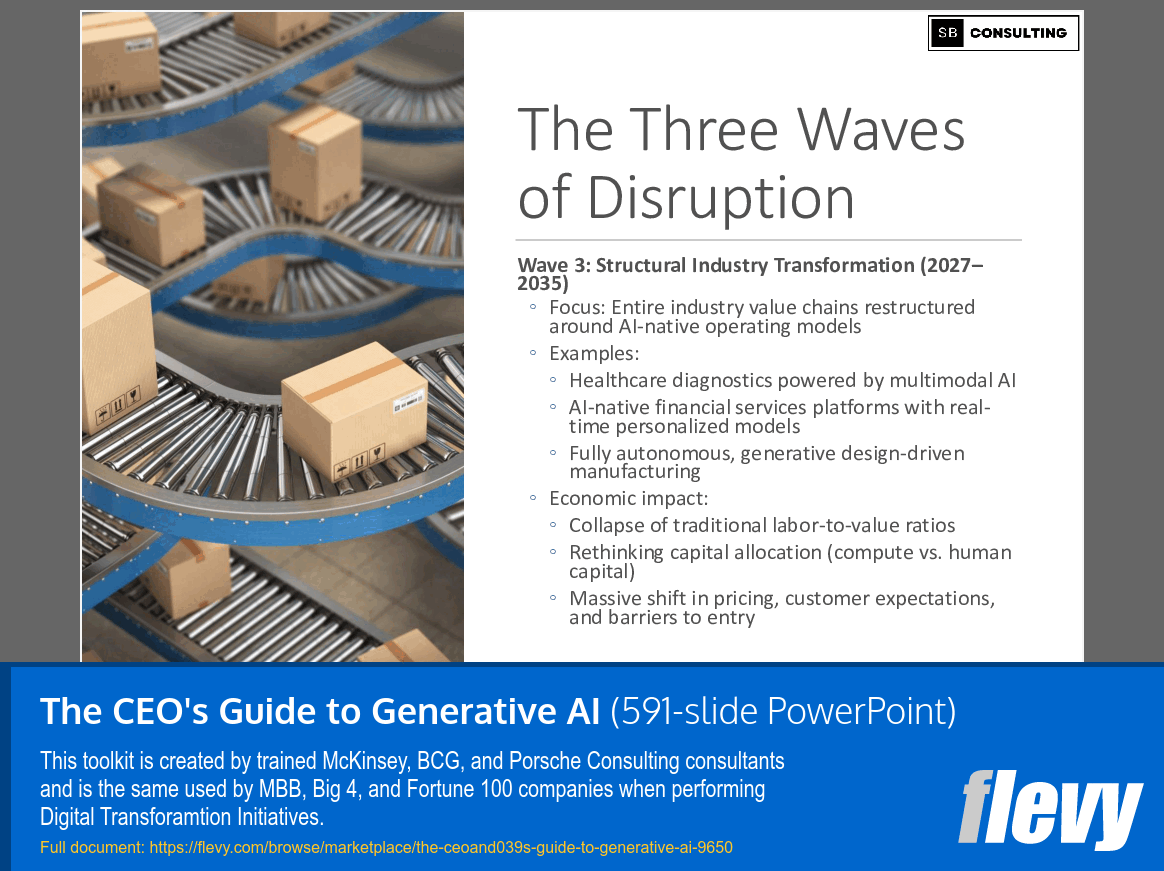 SB CONSULTING

The Three Waves of Disruption

Wave 3: Structural Industry Transformation (2027–2035)

◦ Focus: Entire industry value chains restructured around AI-native operating models
◦ Examples:
◦ Healthcare diagnostics powered by multimodal AI
◦ AI-native financial services platforms with real-time personalized models
◦ Fully autonomous, generative design-driven manufacturing
◦ Economic impact:
◦ Collapse of traditional labor-to-value ratios
◦ Rethinking capital allocation (compute vs. human capital)
◦ Massive shift in pricing, customer expectations, and barriers to entry

The CEO's Guide to Generative AI (591-slide PowerPoint)

This toolkit is created by trained McKinsey, BCG, and Porsche Consulting consultants and is the same used by MBB, Big 4, and Fortune 100 companies when performing Digital Transforamtion Initiatives.

Full document: https://flevy.com/browse/marketplace/the-ceoand039s-guide-to-generative-ai-9650

flevy